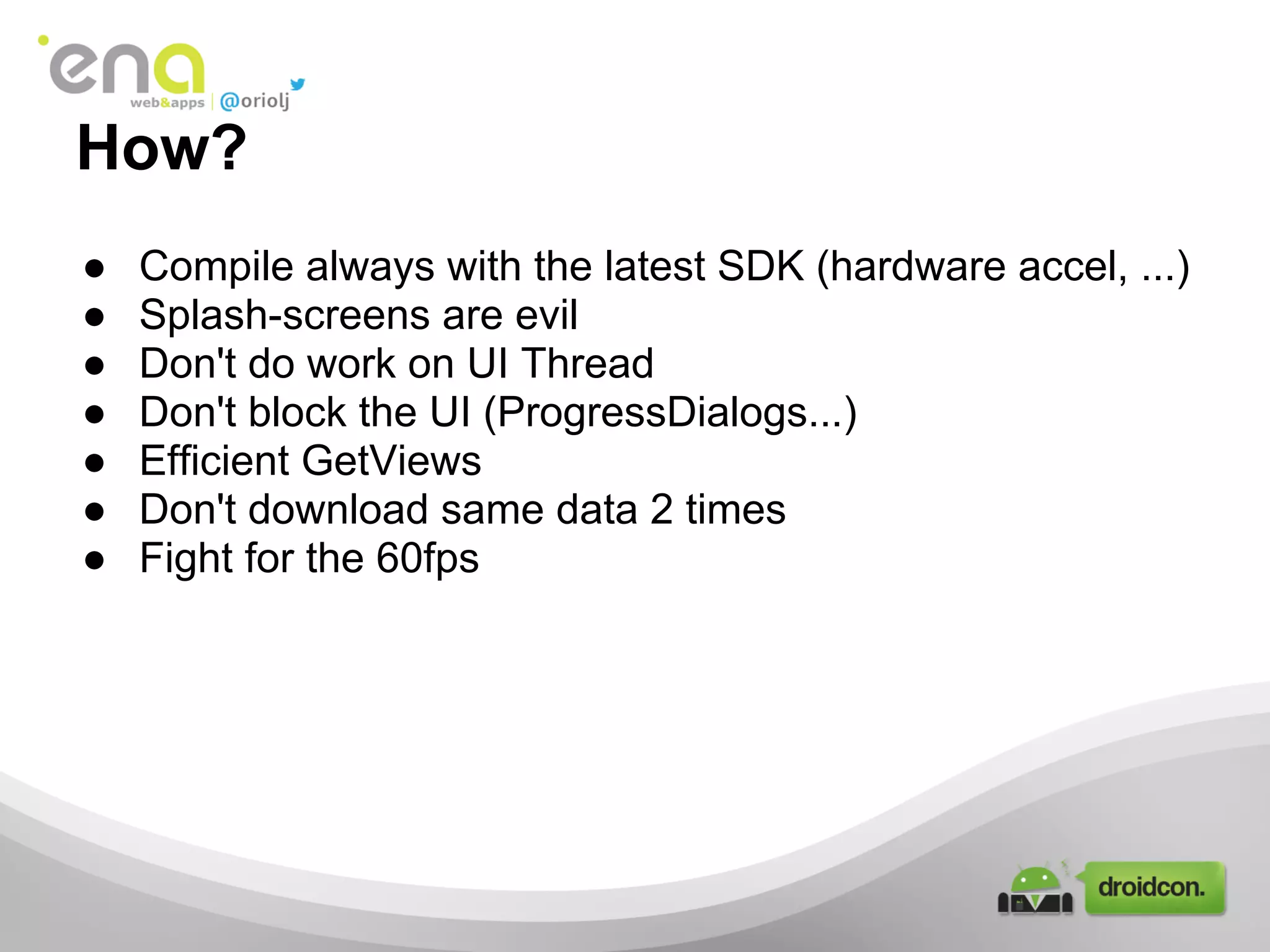 ena
web&apps | @oriolj

How?

● Compile always with the latest SDK (hardware accel, ...)
● Splash-screens are evil
● Don't do work on UI Thread
● Don't block the UI (ProgressDialogs...)
● Efficient GetViews
● Don't download same data 2 times
● Fight for the 60fps

droidcon.